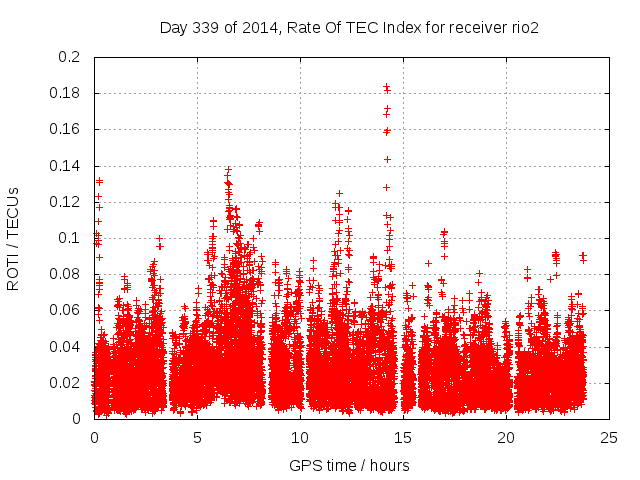 Day 339 of 2014, Rate Of TEC Index for receiver rio2

ROTI / TECUs

0.2
0.18
0.16
0.14
0.12
0.1
0.08
0.06
0.04
0.02
0

0
5
10
15
20
25

GPS time / hours